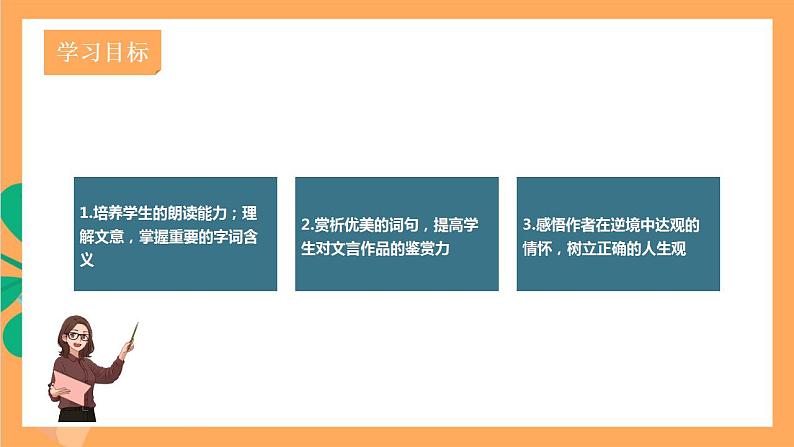 学习目标

1.培养学生的朗读能力；理解文意，掌握重要的字词含义

2.赏析优美的词句，提高学生对文言作品的鉴赏力

3.感悟作者在逆境中达观的情怀，树立正确的人生观